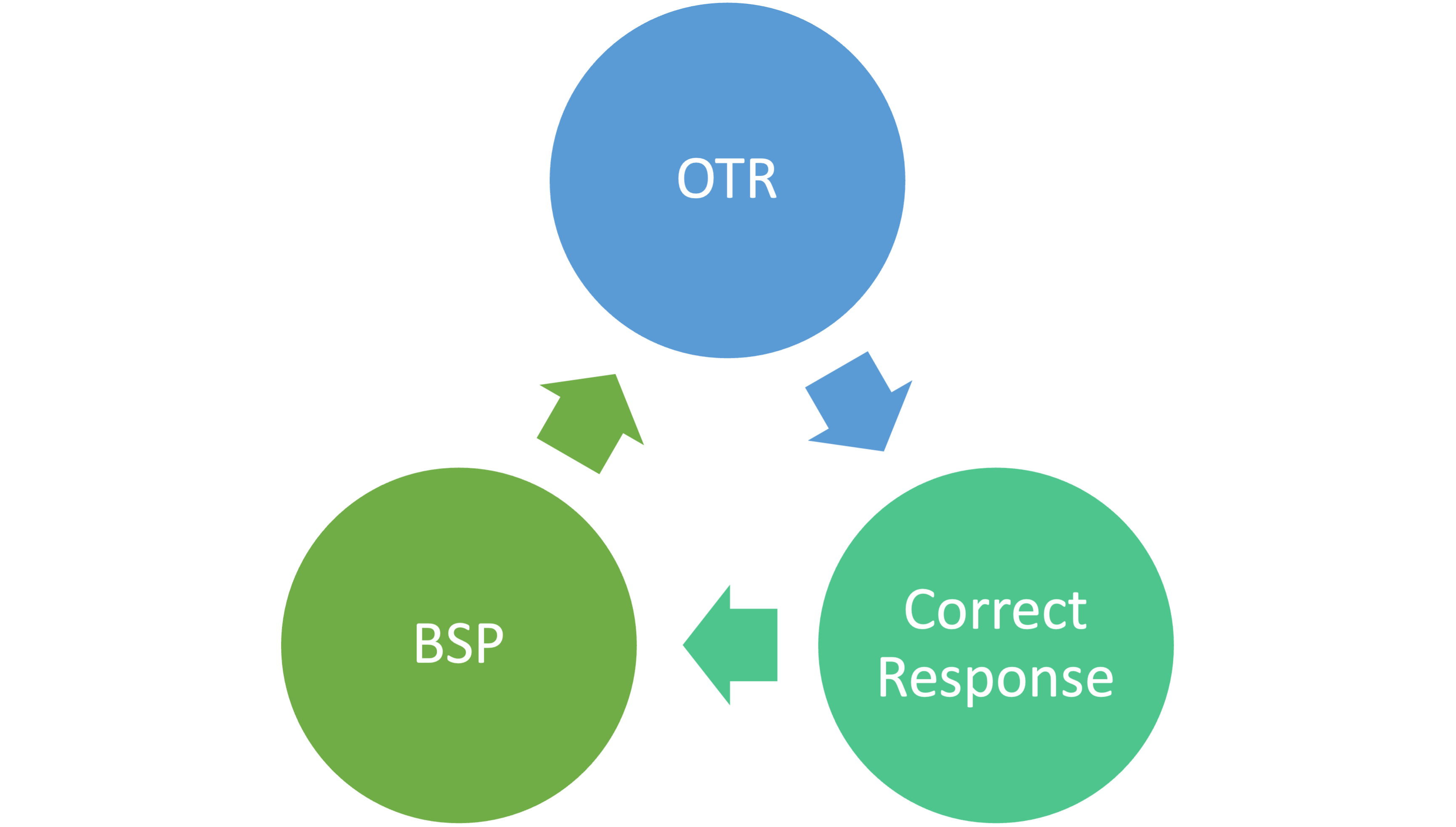 OTR

Correct Response

BSP